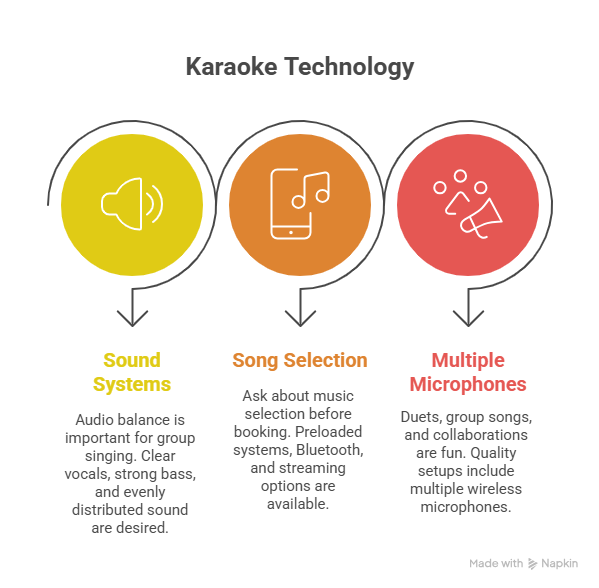 Karaoke Technology

Sound Systems

Audio balance is important for group singing. Clear vocals, strong bass, and evenly distributed sound are desired.

Song Selection

Ask about music selection before booking. Preloaded systems, Bluetooth, and streaming options are available.

Multiple Microphones

Duets, group songs, and collaborations are fun. Quality setups include multiple wireless microphones.

Made with Napkin